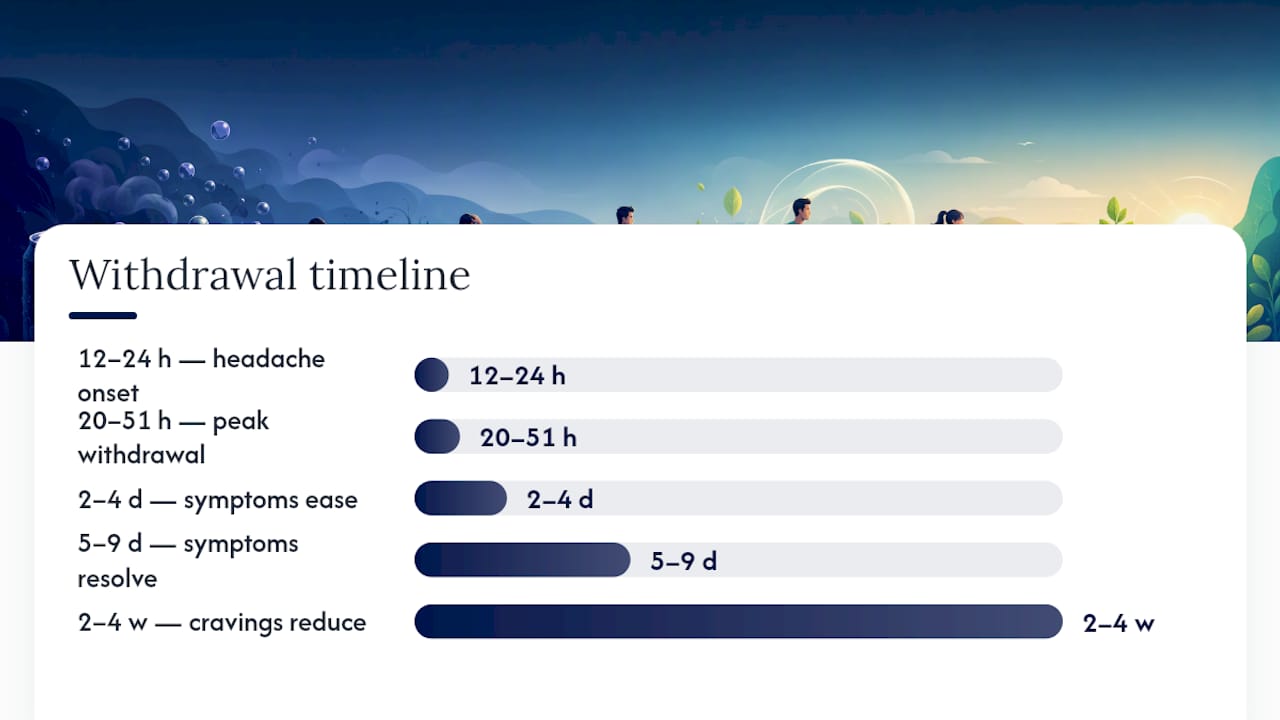 Withdrawal timeline

12–24 h — headache onset
12–24 h

20–51 h — peak withdrawal
20–51 h

2–4 d — symptoms ease
2–4 d

5–9 d — symptoms resolve
5–9 d

2–4 w — cravings reduce
2–4 w